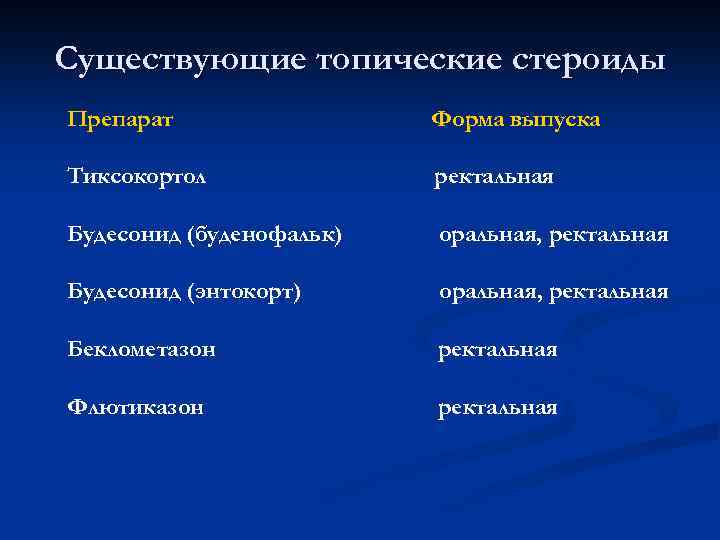 Существующие топические стероиды

| Препарат | Форма выпуска |
|---|---|
| Тиксокортол | ректальная |
| Будесонид (буденофальк) | оральная, ректальная |
| Будесонид (энтокорт) | оральная, ректальная |
| Беклометазон | ректальная |
| Флютиказон | ректальная |